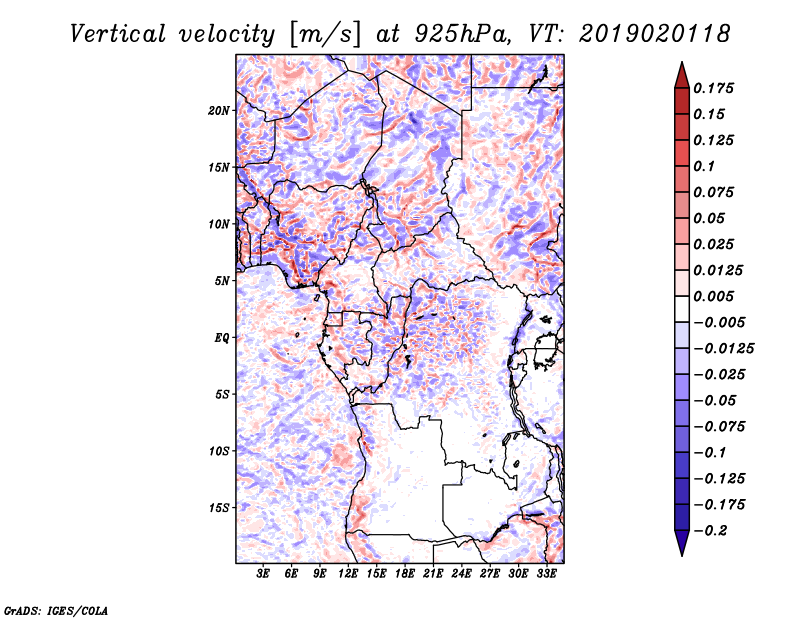 Vertical velocity [m/s] at 925hPa, VT: 2019020118

20N
15N
10N
5N
EQ
5S
10S
15S

3E 6E 9E 12E 15E 18E 21E 24E 27E 30E 33E

0.175
0.15
0.125
0.1
0.075
0.05
0.025
0.0125
0.005
−0.005
−0.0125
−0.025
−0.05
−0.075
−0.1
−0.125
−0.175
−0.2

GrADS: IGES/COLA